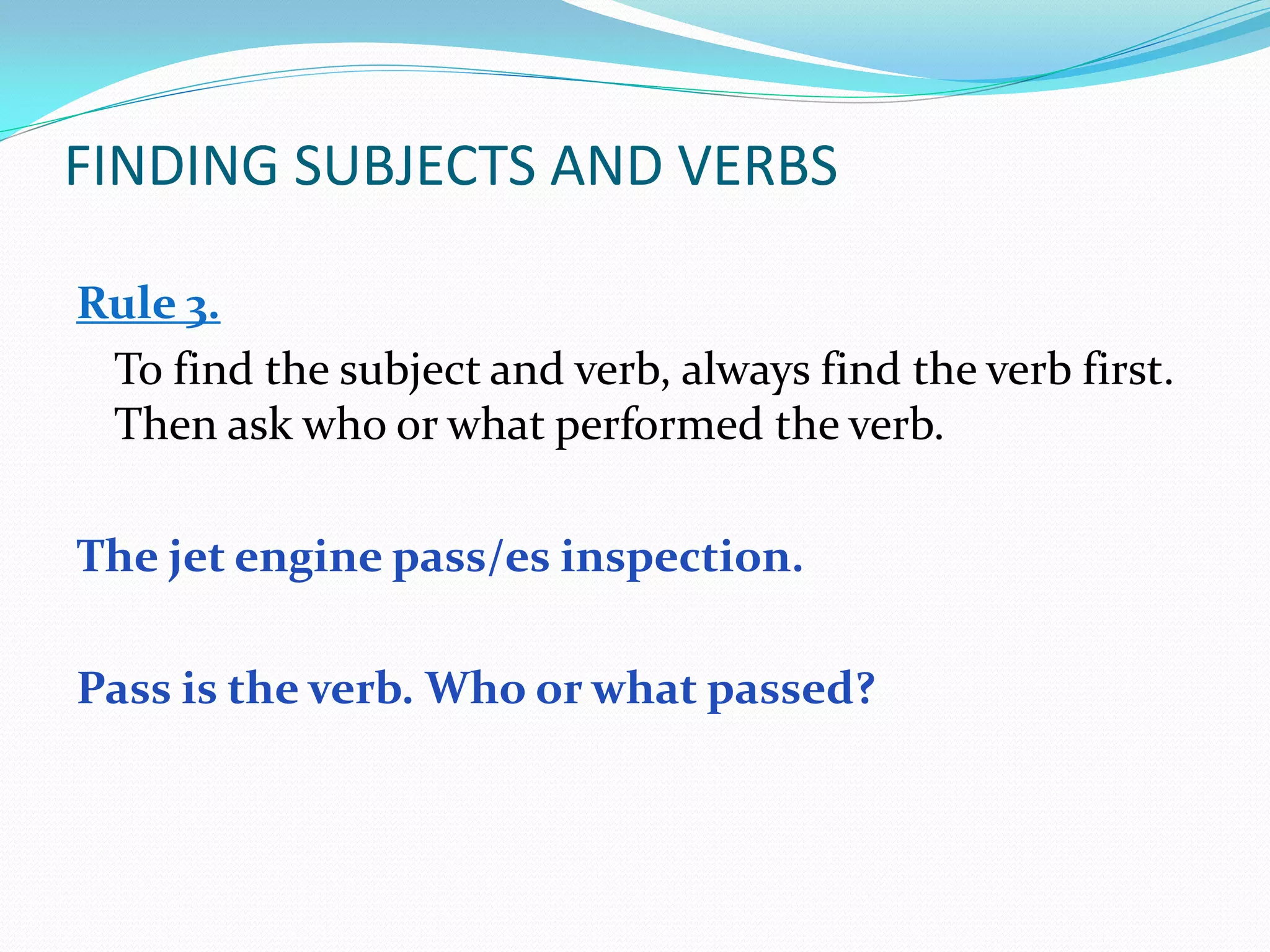 FINDING SUBJECTS AND VERBS

Rule 3.

To find the subject and verb, always find the verb first. Then ask who or what performed the verb.

The jet engine pass/es inspection.

Pass is the verb. Who or what passed?